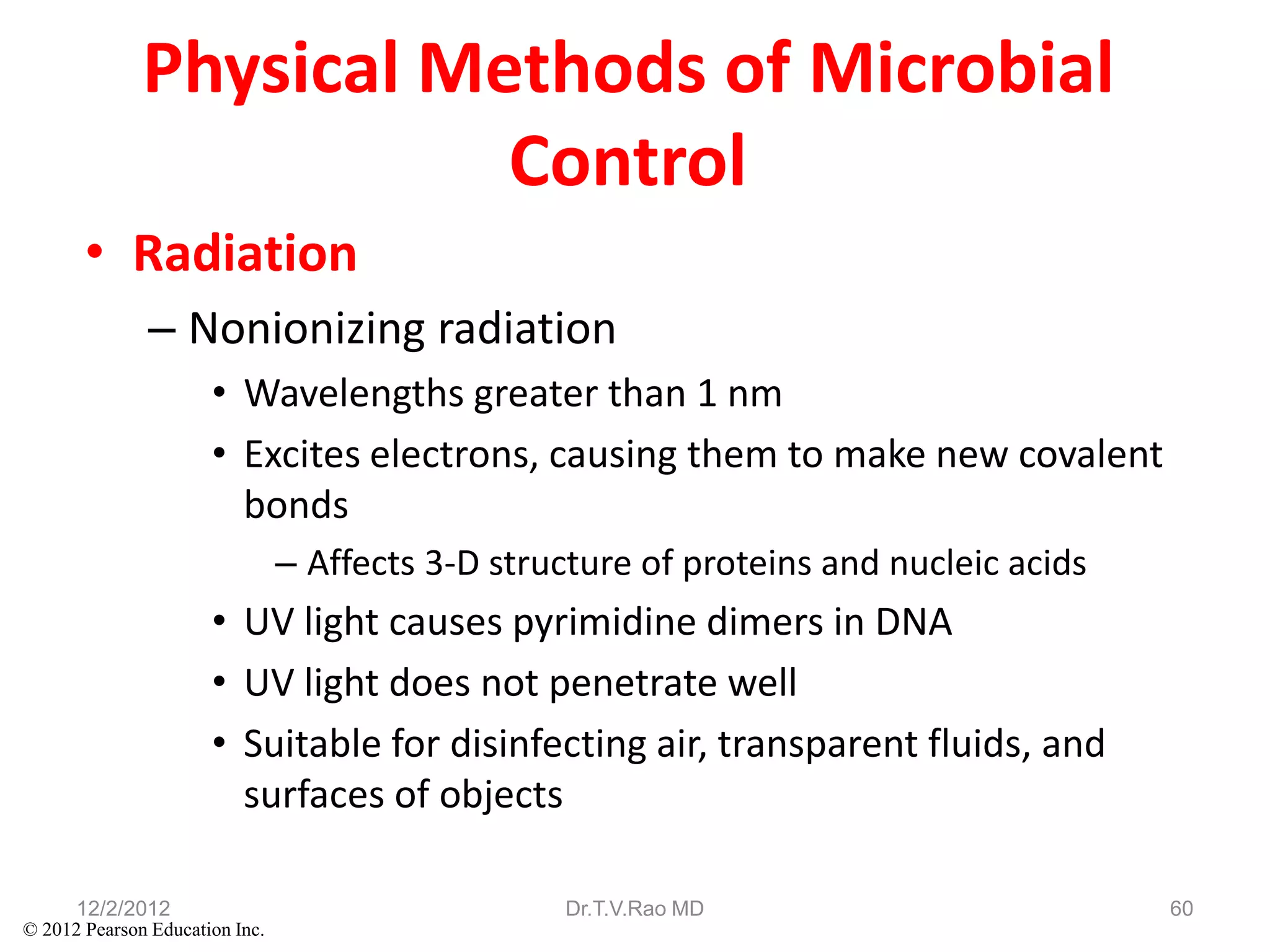 Physical Methods of Microbial Control

• Radiation

– Nonionizing radiation

• Wavelengths greater than 1 nm

• Excites electrons, causing them to make new covalent bonds

– Affects 3-D structure of proteins and nucleic acids

• UV light causes pyrimidine dimers in DNA

• UV light does not penetrate well

• Suitable for disinfecting air, transparent fluids, and surfaces of objects

12/2/2012
Dr.T.V.Rao MD
60
© 2012 Pearson Education Inc.